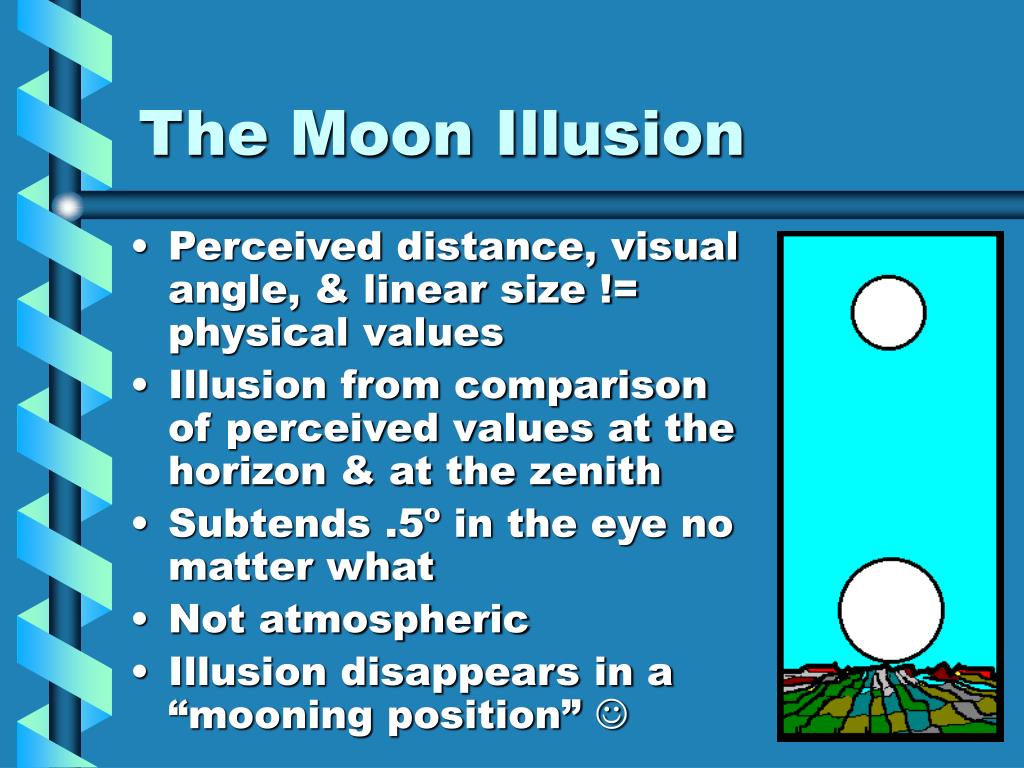 The Moon Illusion

• Perceived distance, visual angle, & linear size != physical values
• Illusion from comparison of perceived values at the horizon & at the zenith
• Subtends .5º in the eye no matter what
• Not atmospheric
• Illusion disappears in a “mooning position” ☺